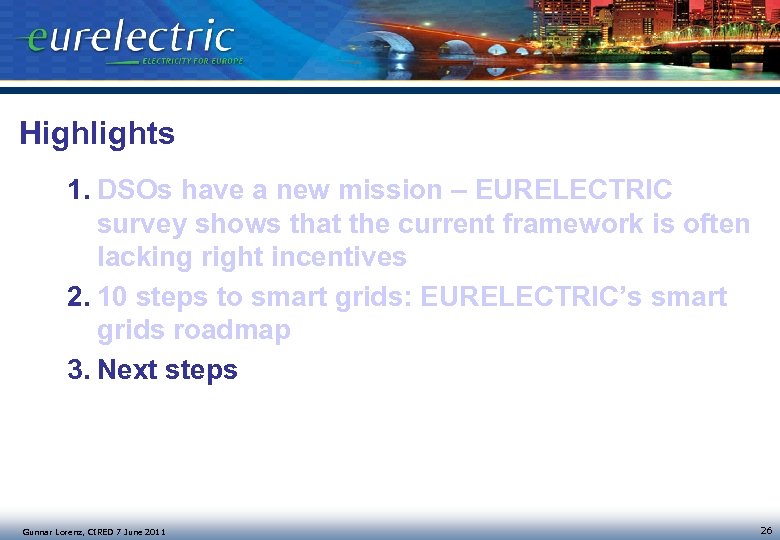 eurelectric
ELECTRICITY FOR EUROPE

Highlights

1. DSOs have a new mission – EURELECTRIC survey shows that the current framework is often lacking right incentives
2. 10 steps to smart grids: EURELECTRIC's smart grids roadmap
3. Next steps

Gunnar Lorenz, CIRED 7 June 2011

26